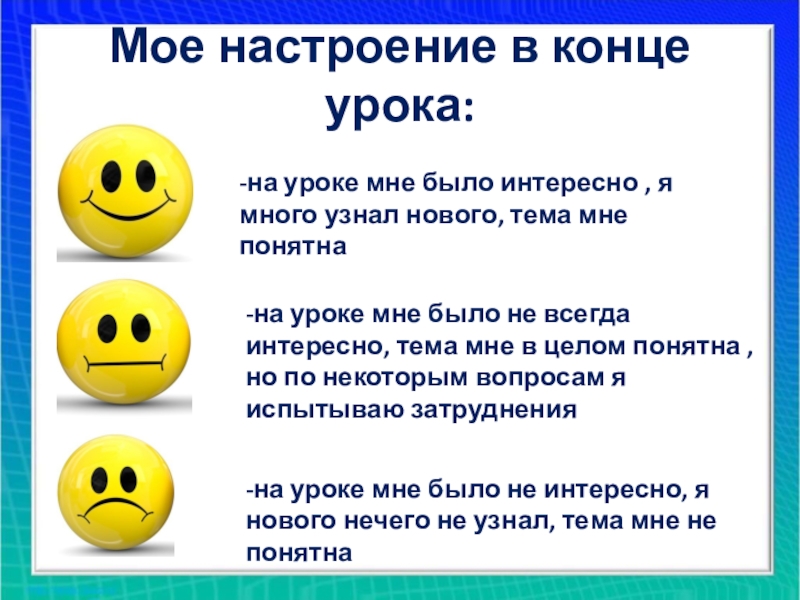 Мое настроение в конце урока:

-на уроке мне было интересно , я много узнал нового, тема мне понятна

-на уроке мне было не всегда интересно, тема мне в целом понятна , но по некоторым вопросам я испытываю затруднения

-на уроке мне было не интересно, я нового нечего не узнал, тема мне не понятна